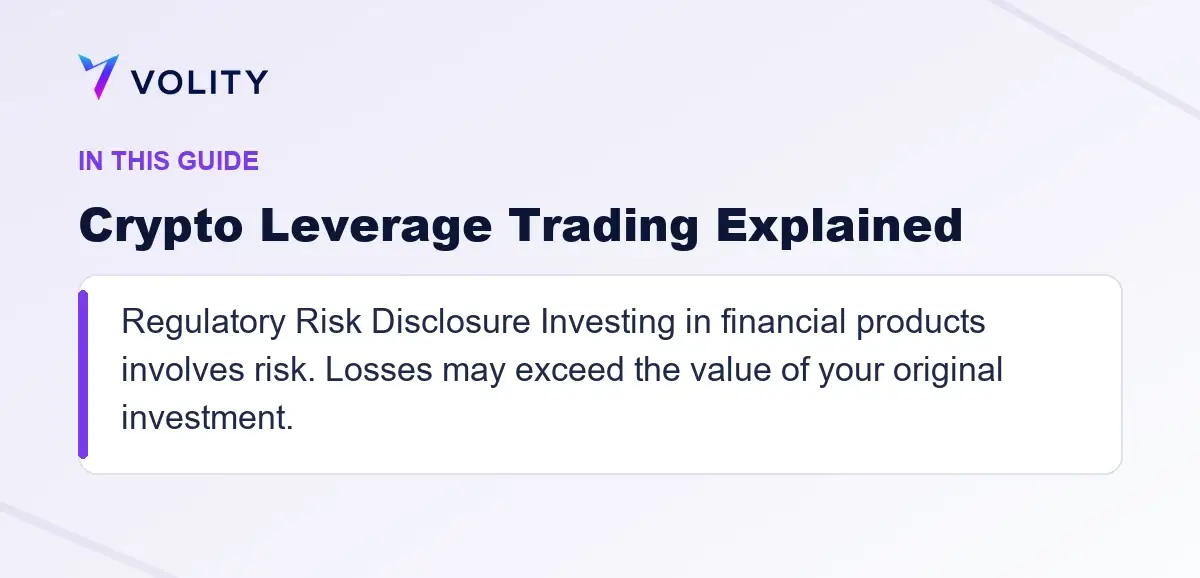 VOLITY

IN THIS GUIDE

Crypto Leverage Trading Explained

Regulatory Risk Disclosure Investing in financial products involves risk. Losses may exceed the value of your original investment.